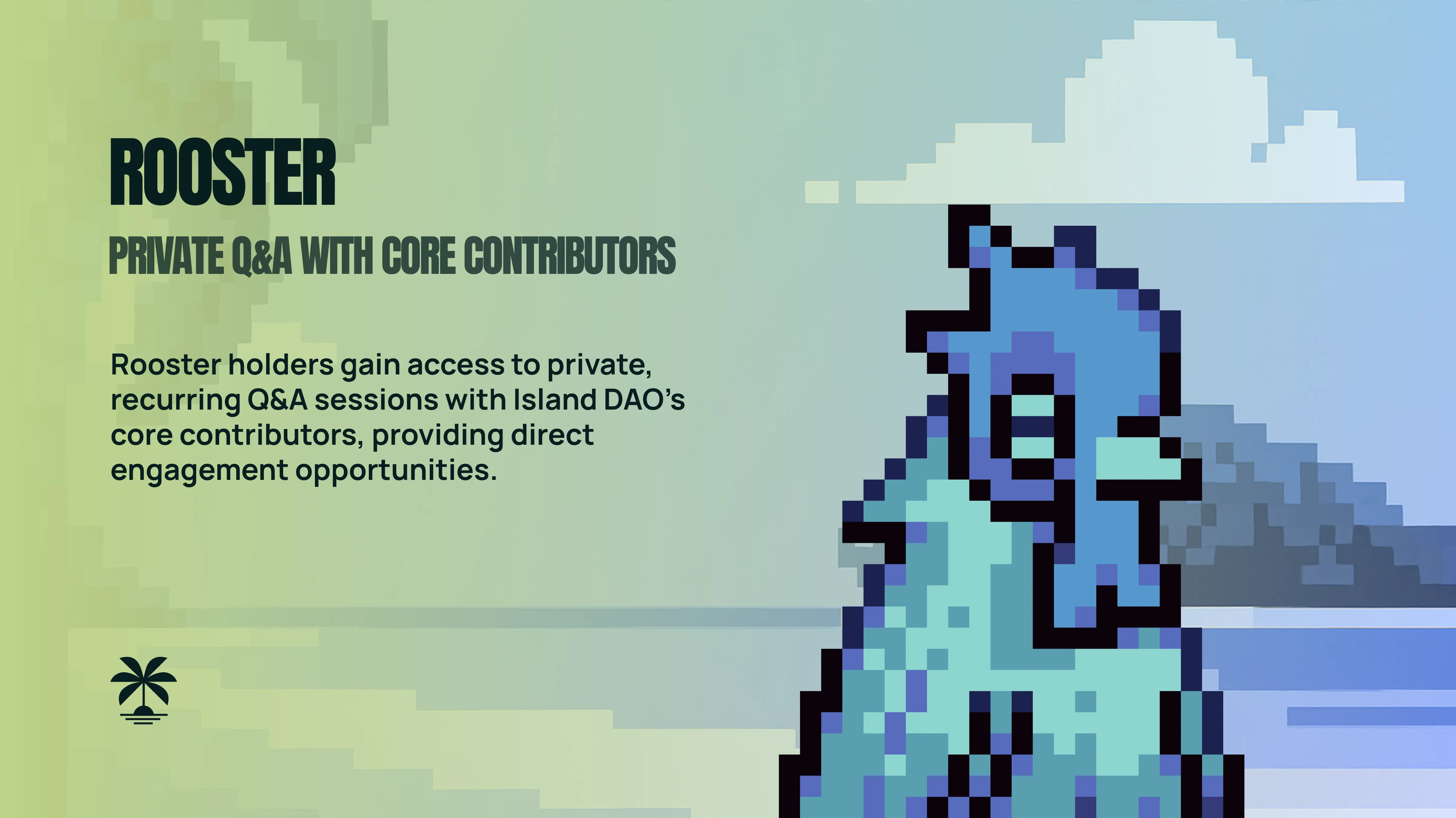 ROOSTER

PRIVATE Q&A WITH CORE CONTRIBUTORS

Rooster holders gain access to private, recurring Q&A sessions with Island DAO's core contributors, providing direct engagement opportunities.